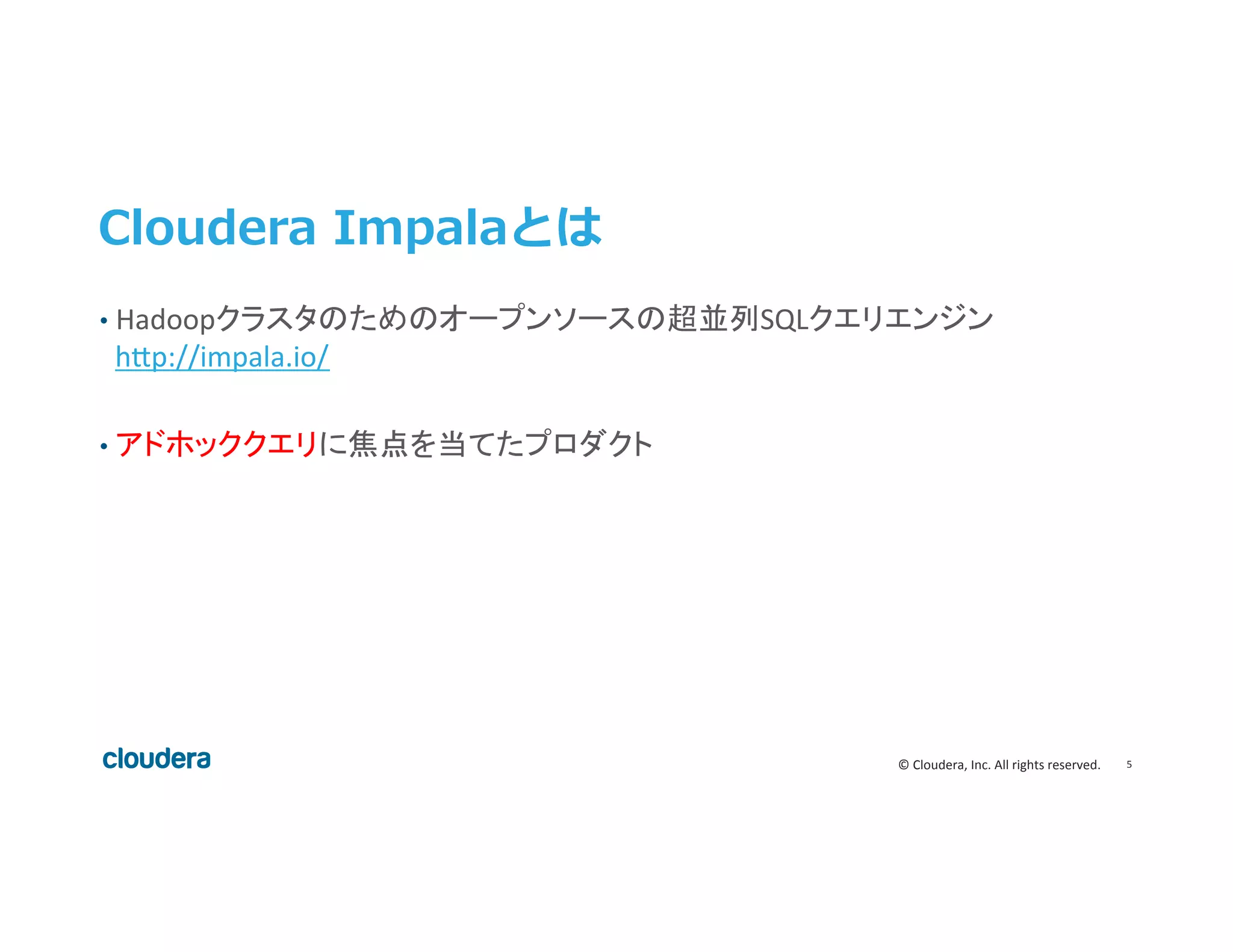 Cloudera Impalaとは

• Hadoopクラスタのためのオープンソースの超並列SQLクエリエンジン
http://impala.io/

• アドホッククエリに焦点を当てたプロダクト

cloudera

© Cloudera, Inc. All rights reserved.

5